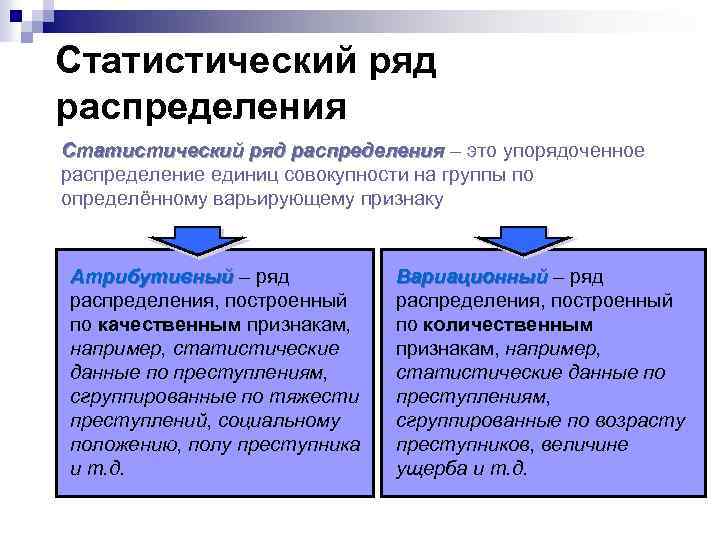 Статистический ряд распределения

Статистический ряд распределения – это упорядоченное распределение единиц совокупности на группы по определённому варьирующему признаку

Атрибутивный – ряд распределения, построенный по качественным признакам, например, статистические данные по преступлениям, сгруппированные по тяжести преступлений, социальному положению, полу преступника и т.д.

Вариационный – ряд распределения, построенный по количественным признакам, например, статистические данные по преступлениям, сгруппированные по возрасту преступников, величине ущерба и т.д.